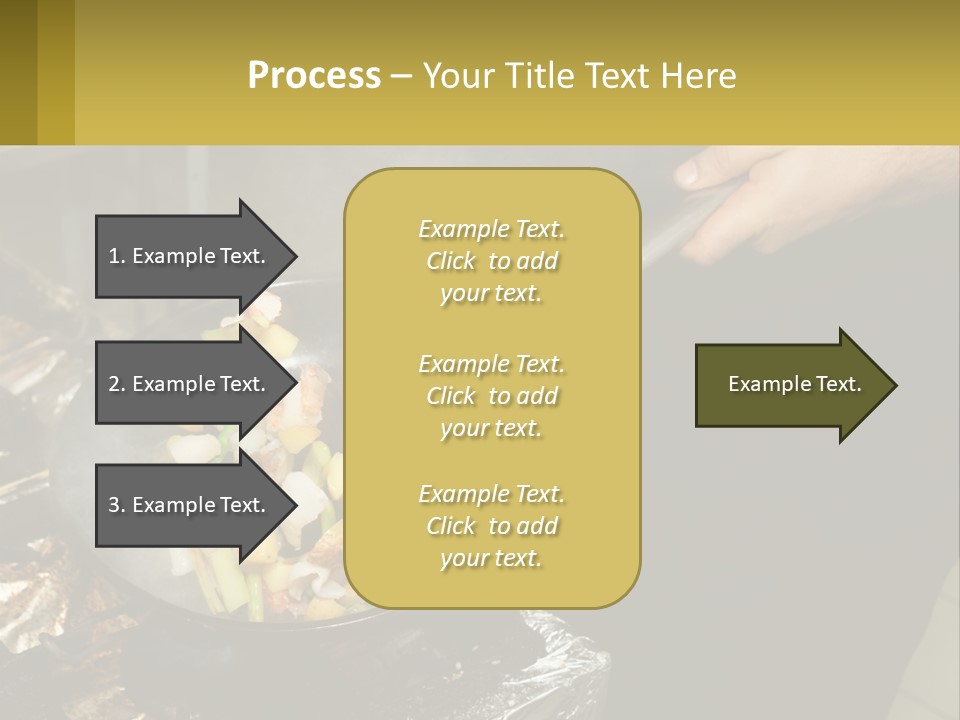 Process – Your Title Text Here

1. Example Text.

2. Example Text.

3. Example Text.

Example Text. Click to add your text.

Example Text. Click to add your text.

Example Text. Click to add your text.

Example Text.